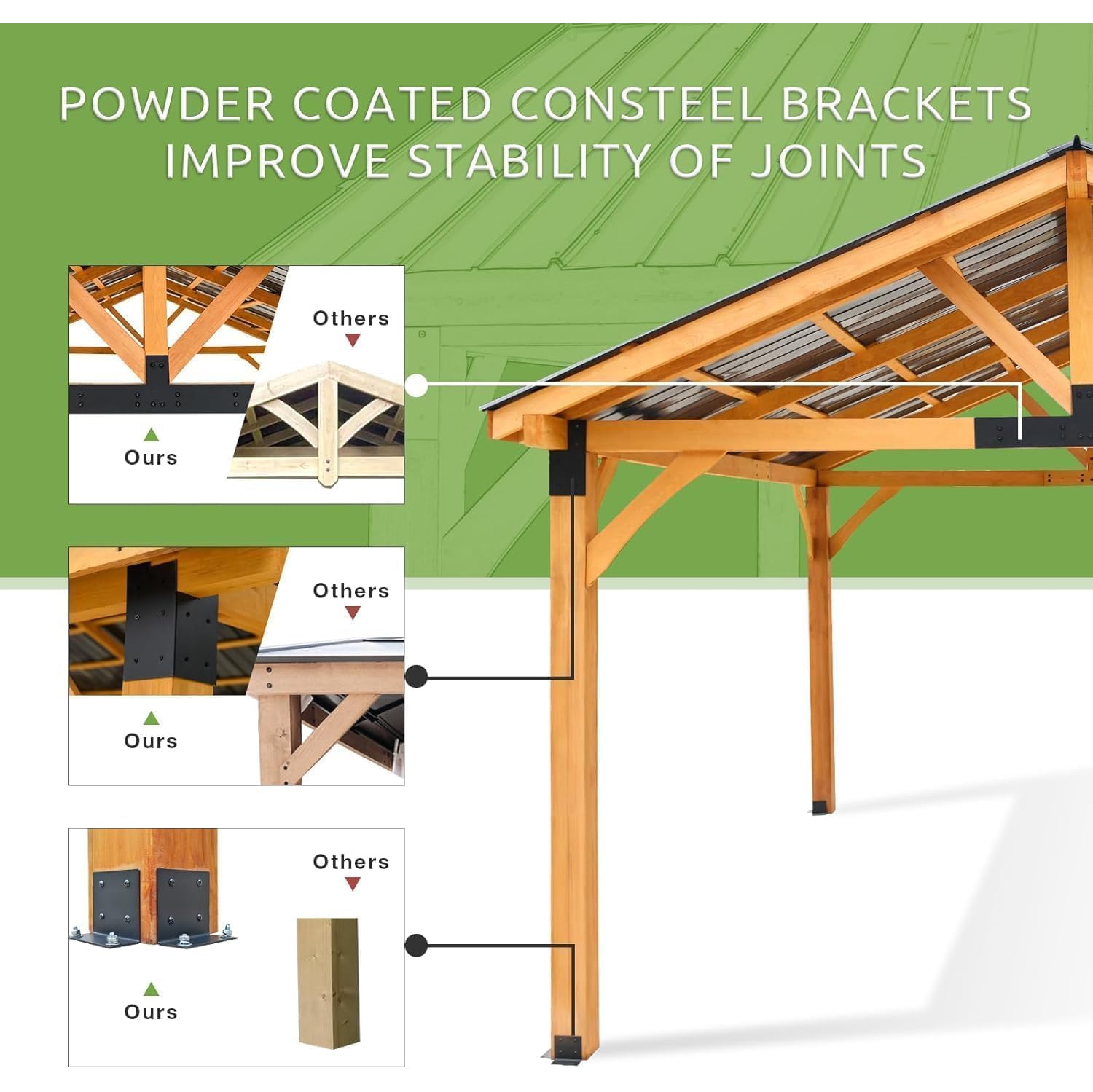 POWDER COATED CONSTEEL BRACKETS IMPROVE STABILITY OF JOINTS

Others

Ours

Others

Ours

Others

Ours